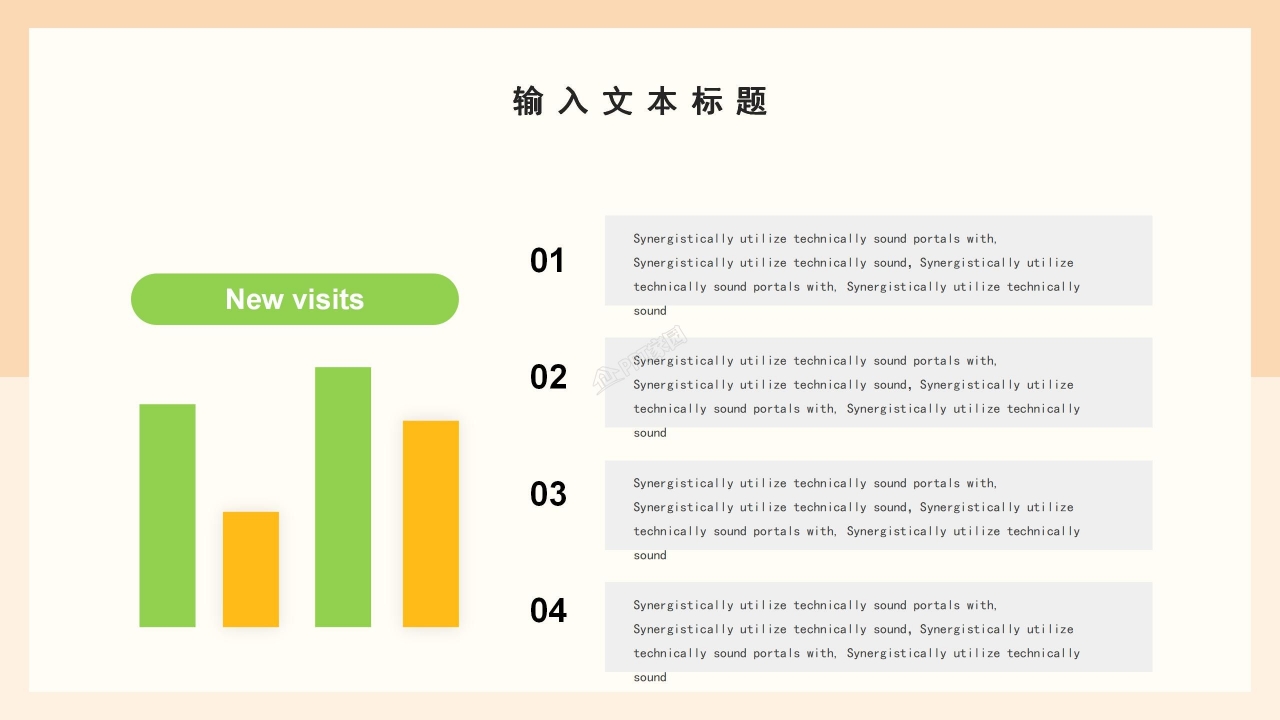 输入文本标题

New visits

01

Synergistically utilize technically sound portals with, Synergistically utilize technically sound, Synergistically utilize technically sound portals with, Synergistically utilize technically sound

02

Synergistically utilize technically sound portals with, Synergistically utilize technically sound, Synergistically utilize technically sound portals with, Synergistically utilize technically sound

03

Synergistically utilize technically sound portals with, Synergistically utilize technically sound, Synergistically utilize technically sound portals with, Synergistically utilize technically sound

04

Synergistically utilize technically sound portals with, Synergistically utilize technically sound, Synergistically utilize technically sound portals with, Synergistically utilize technically sound